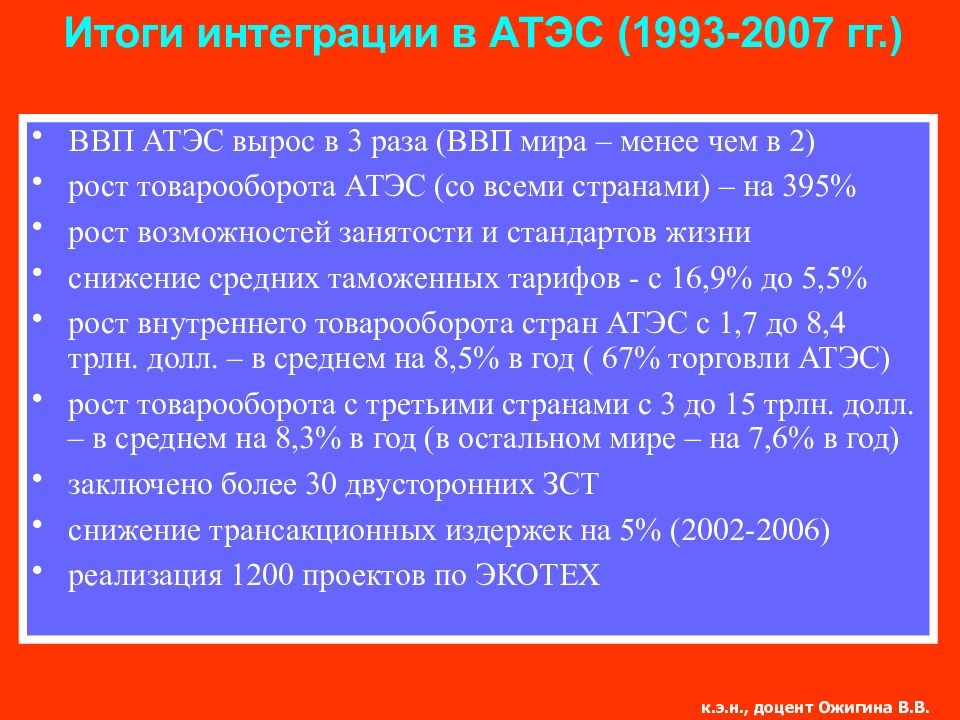 Итоги интеграции в АТЭС (1993-2007 гг.)

• ВВП АТЭС вырос в 3 раза (ВВП мира – менее чем в 2)
• рост товарооборота АТЭС (со всеми странами) – на 395%
• рост возможностей занятости и стандартов жизни
• снижение средних таможенных тарифов - с 16,9% до 5,5%
• рост внутреннего товарооборота стран АТЭС с 1,7 до 8,4 трлн. долл. – в среднем на 8,5% в год ( 67% торговли АТЭС)
• рост товарооборота с третьими странами с 3 до 15 трлн. долл. – в среднем на 8,3% в год (в остальном мире – на 7,6% в год)
• заключено более 30 двусторонних ЗСТ
• снижение трансакционных издержек на 5% (2002-2006)
• реализация 1200 проектов по ЭКОТЕХ

к.э.н., доцент Ожигина В.В.